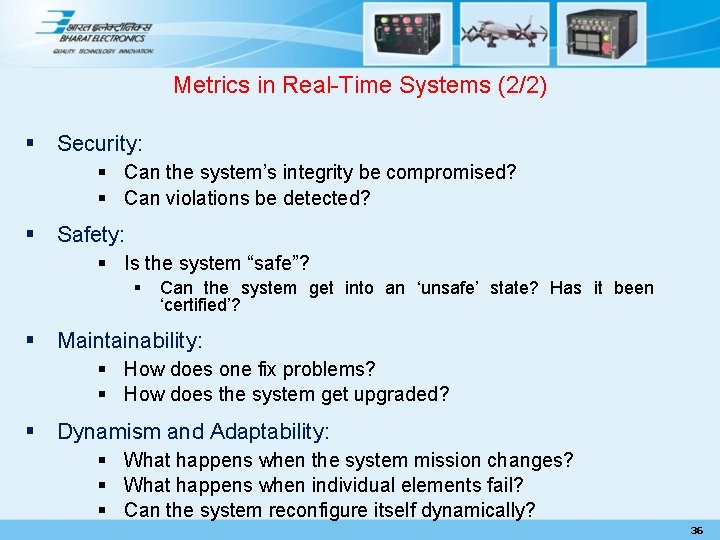 भारत इलेक्ट्रॉनिक्स
BHARAT ELECTRONICS
QUALITY. TECHNOLOGY. INNOVATION.

Metrics in Real-Time Systems (2/2)

▪ Security:
▪ Can the system's integrity be compromised?
▪ Can violations be detected?

▪ Safety:
▪ Is the system "safe"?
▪ Can the system get into an 'unsafe' state? Has it been 'certified'?

▪ Maintainability:
▪ How does one fix problems?
▪ How does the system get upgraded?

▪ Dynamism and Adaptability:
▪ What happens when the system mission changes?
▪ What happens when individual elements fail?
▪ Can the system reconfigure itself dynamically?

36